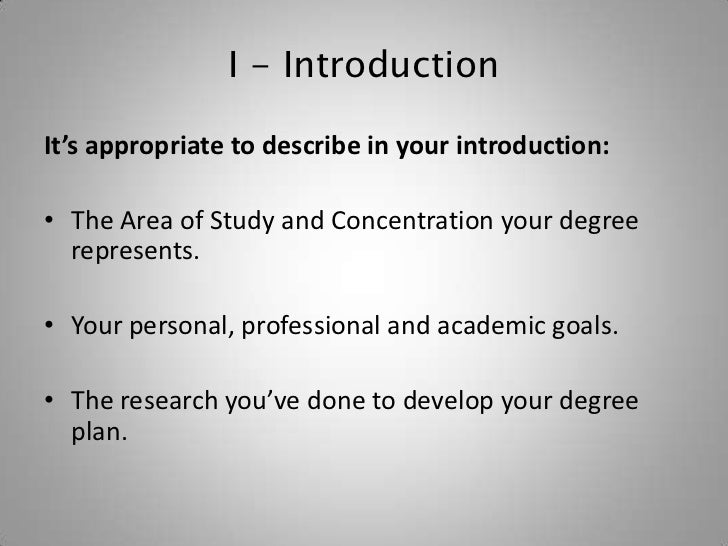 I - Introduction

It’s appropriate to describe in your introduction:

• The Area of Study and Concentration your degree represents.

• Your personal, professional and academic goals.

• The research you’ve done to develop your degree plan.